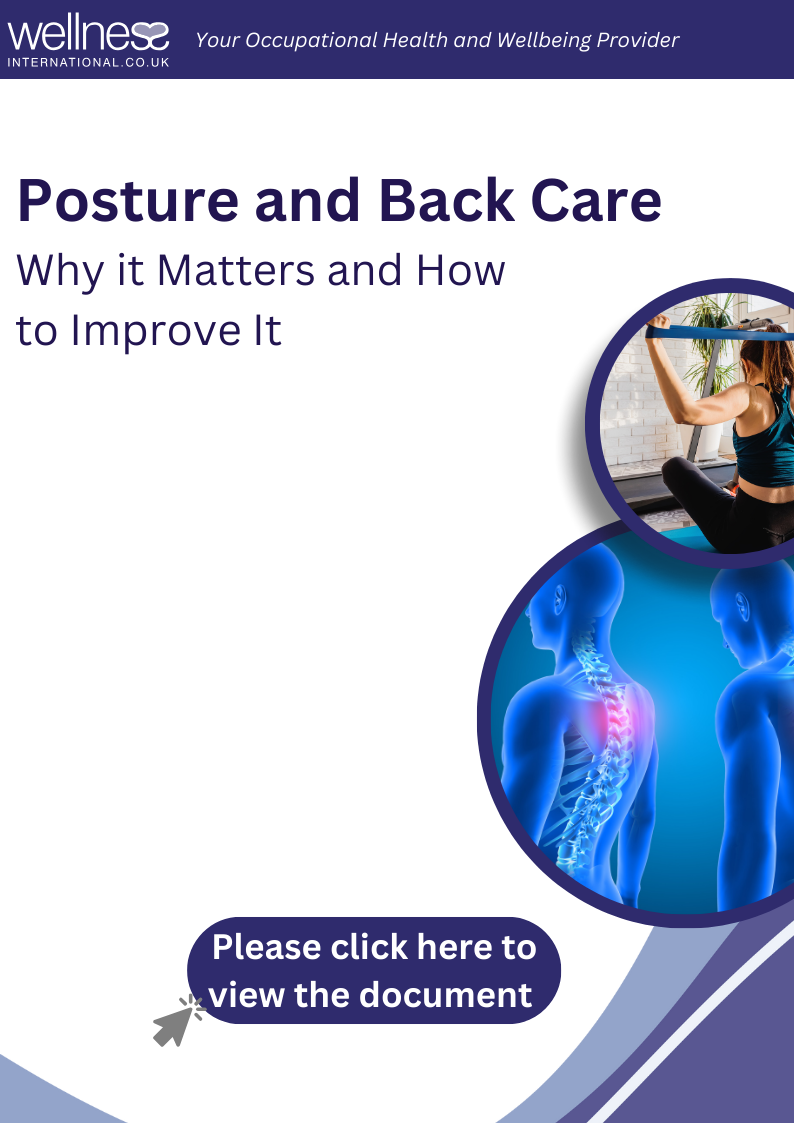 wellness
INTERNATIONAL.CO.UK

Your Occupational Health and Wellbeing Provider

Posture and Back Care

Why it Matters and How to Improve It

Please click here to view the document